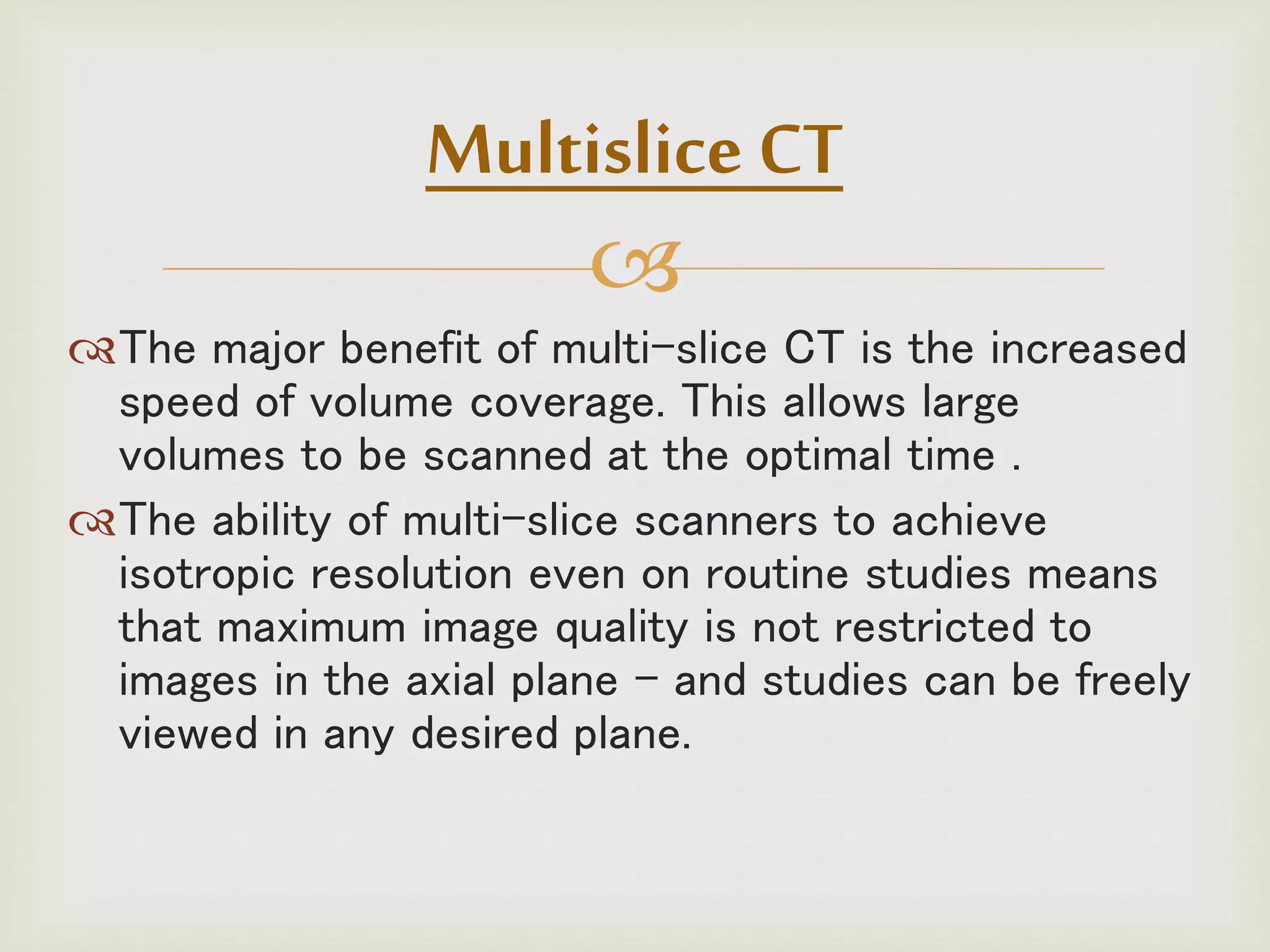 Multislice CT

The major benefit of multi-slice CT is the increased speed of volume coverage. This allows large volumes to be scanned at the optimal time .

The ability of multi-slice scanners to achieve isotropic resolution even on routine studies means that maximum image quality is not restricted to images in the axial plane – and studies can be freely viewed in any desired plane.